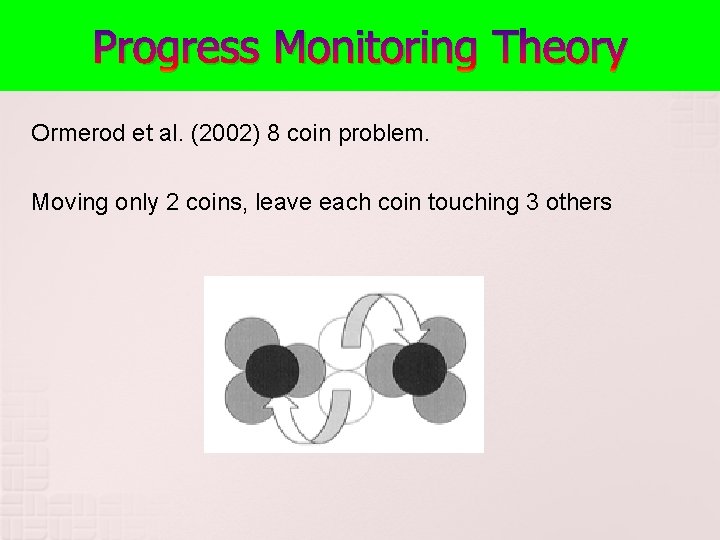 Progress Monitoring Theory

Ormerod et al. (2002) 8 coin problem.

Moving only 2 coins, leave each coin touching 3 others